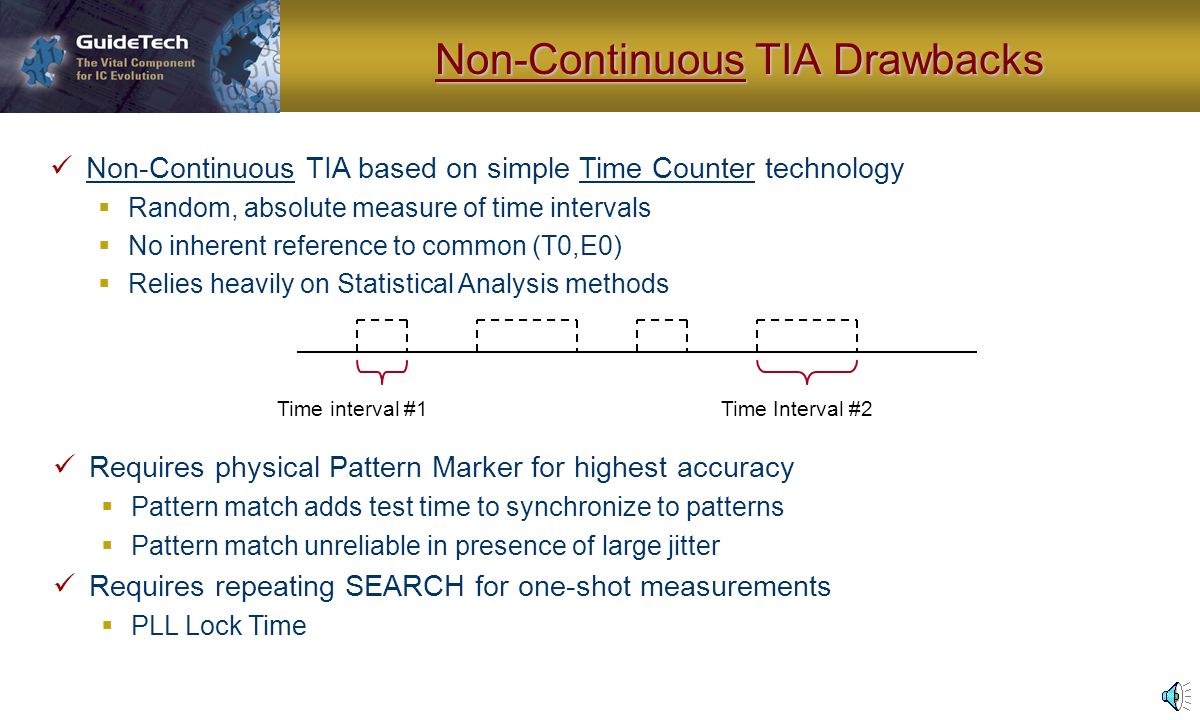 GuideTech
The Vital Component for IC Evolution

Non-Continuous TIA Drawbacks

✓ Non-Continuous TIA based on simple Time Counter technology
▪ Random, absolute measure of time intervals
▪ No inherent reference to common (T0,E0)
▪ Relies heavily on Statistical Analysis methods

Time interval #1
Time Interval #2

✓ Requires physical Pattern Marker for highest accuracy
▪ Pattern match adds test time to synchronize to patterns
▪ Pattern match unreliable in presence of large jitter
✓ Requires repeating SEARCH for one-shot measurements
▪ PLL Lock Time